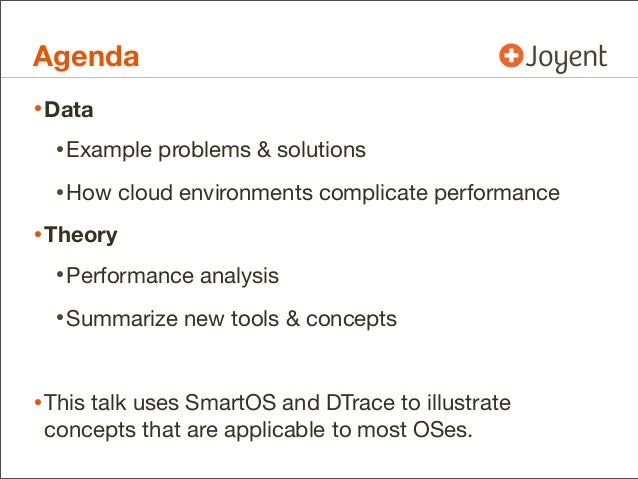 Agenda

Joyent

• Data

• Example problems & solutions

• How cloud environments complicate performance

• Theory

• Performance analysis

• Summarize new tools & concepts

• This talk uses SmartOS and DTrace to illustrate concepts that are applicable to most OSes.